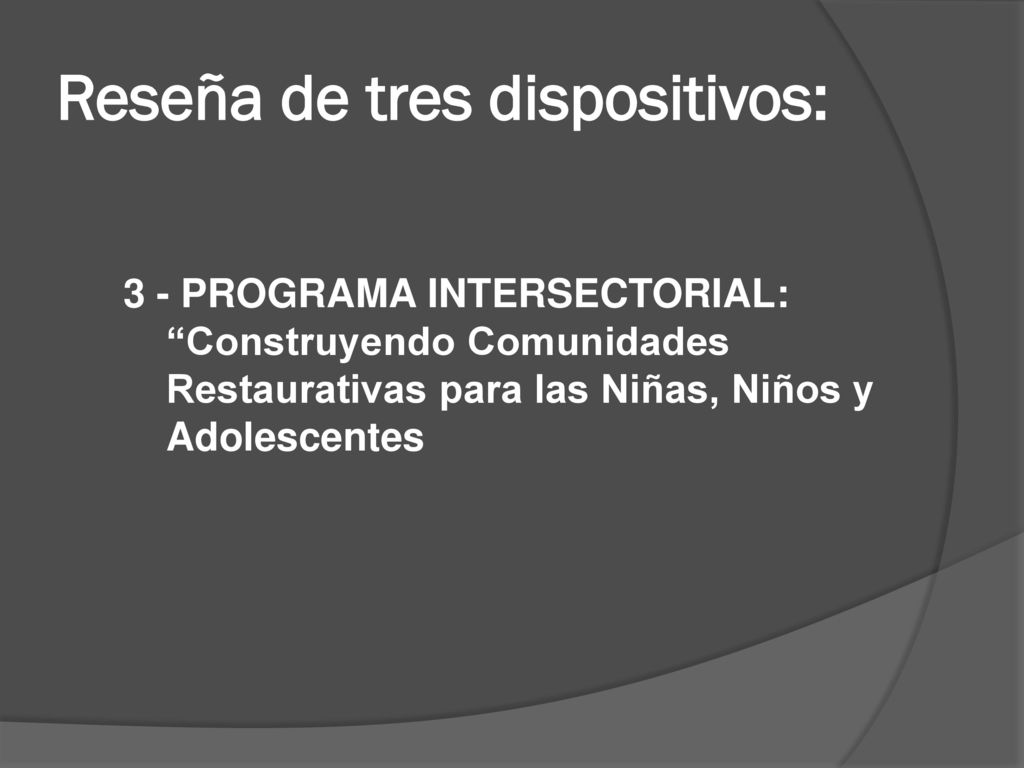 Reseña de tres dispositivos:

3 - PROGRAMA INTERSECTORIAL: “Construyendo Comunidades Restaurativas para las Niñas, Niños y Adolescentes